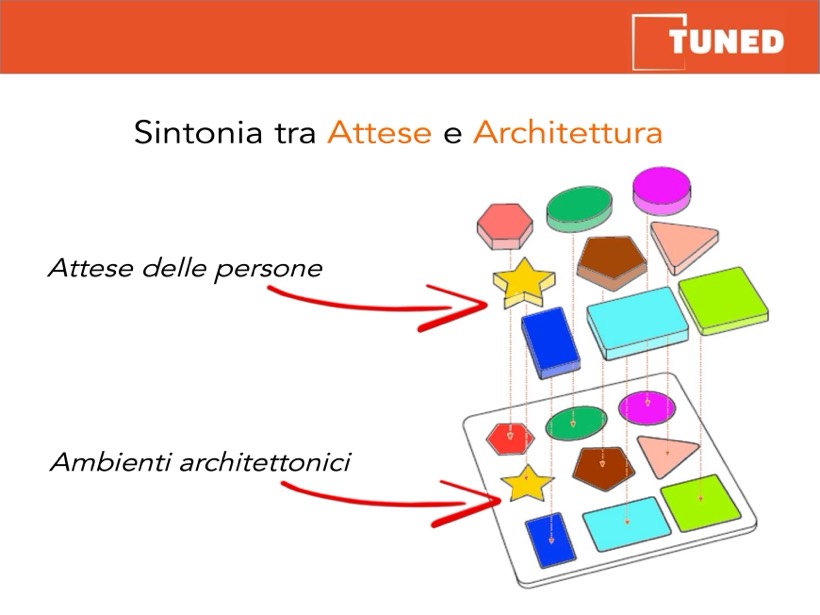 TUNED

Sintonia tra Attese e Architettura

Attese delle persone

Ambienti architettonici